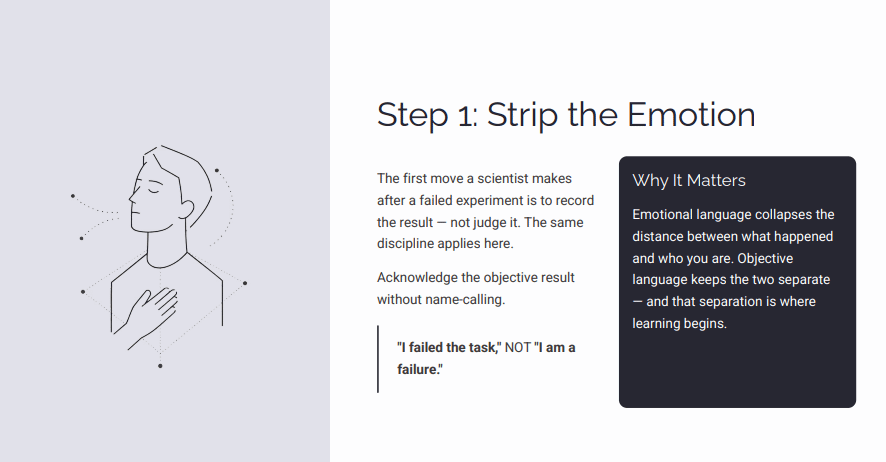 Step 1: Strip the Emotion

The first move a scientist makes after a failed experiment is to record the result — not judge it. The same discipline applies here.

Acknowledge the objective result without name-calling.

"I failed the task," NOT "I am a failure."

Why It Matters

Emotional language collapses the distance between what happened and who you are. Objective language keeps the two separate — and that separation is where learning begins.